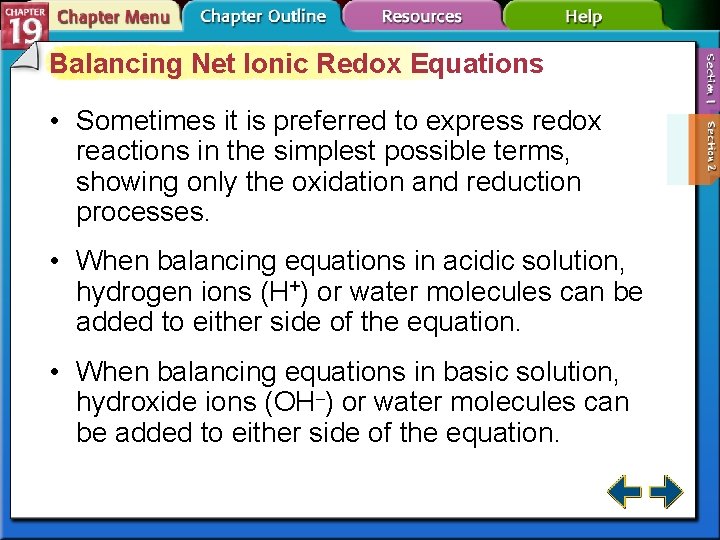 CHAPTER 19

Chapter Menu

Chapter Outline

Resources

Help

Section 1

Section 2

Balancing Net Ionic Redox Equations

• Sometimes it is preferred to express redox reactions in the simplest possible terms, showing only the oxidation and reduction processes.

• When balancing equations in acidic solution, hydrogen ions ($H^+$) or water molecules can be added to either side of the equation.

• When balancing equations in basic solution, hydroxide ions ($OH^-$) or water molecules can be added to either side of the equation.